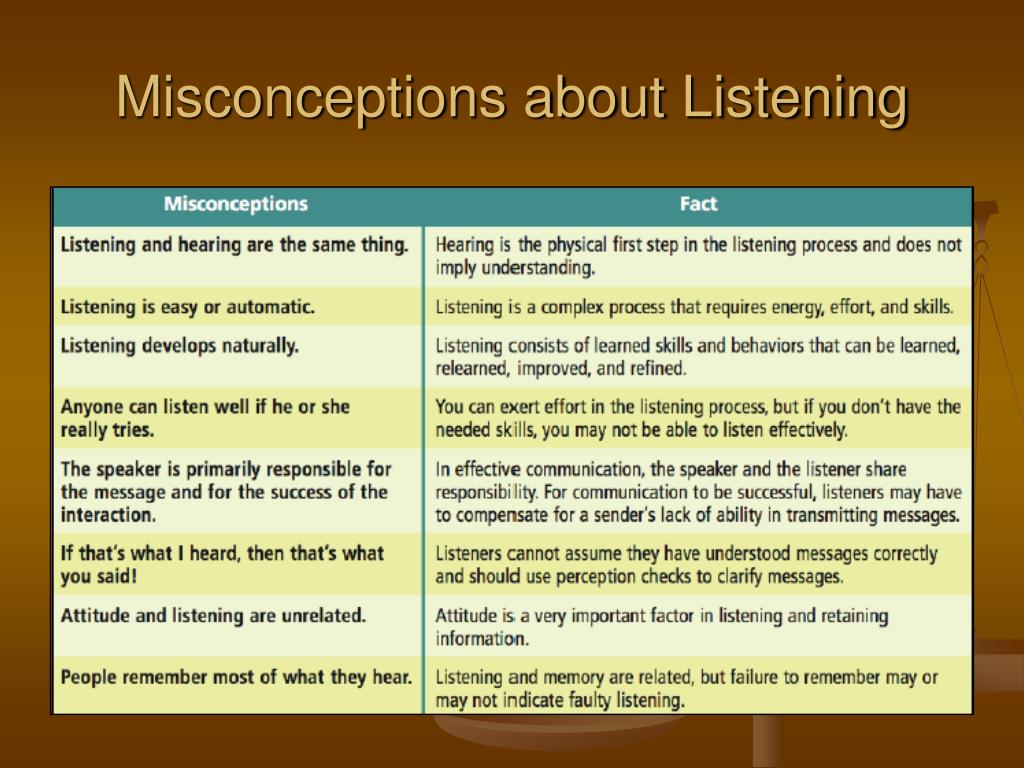 Misconceptions about Listening

| Misconceptions | Fact |
|---|---|
| Listening and hearing are the same thing. | Hearing is the physical first step in the listening process and does not imply understanding. |
| Listening is easy or automatic. | Listening is a complex process that requires energy, effort, and skills. |
| Listening develops naturally. | Listening consists of learned skills and behaviors that can be learned, relearned, improved, and refined. |
| Anyone can listen well if he or she really tries. | You can exert effort in the listening process, but if you don't have the needed skills, you may not be able to listen effectively. |
| The speaker is primarily responsible for the message and for the success of the interaction. | In effective communication, the speaker and the listener share responsibility. For communication to be successful, listeners may have to compensate for a sender's lack of ability in transmitting messages. |
| If that's what I heard, then that's what you said! | Listeners cannot assume they have understood messages correctly and should use perception checks to clarify messages. |
| Attitude and listening are unrelated. | Attitude is a very important factor in listening and retaining information. |
| People remember most of what they hear. | Listening and memory are related, but failure to remember may or may not indicate faulty listening. |